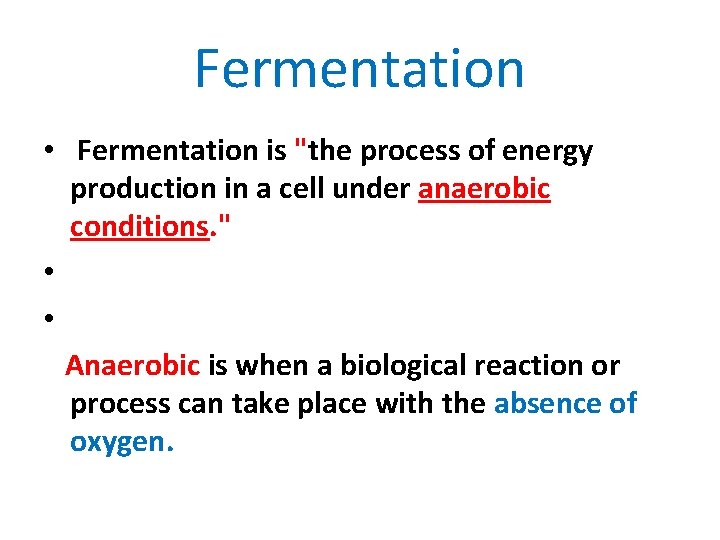 Fermentation

• Fermentation is "the process of energy production in a cell under anaerobic conditions."

•

•

Anaerobic is when a biological reaction or process can take place with the absence of oxygen.